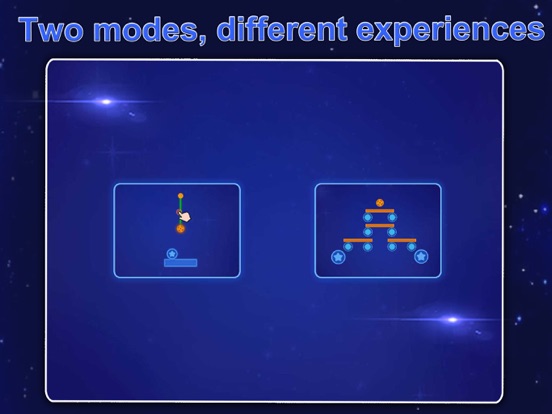 Two modes, different experiences